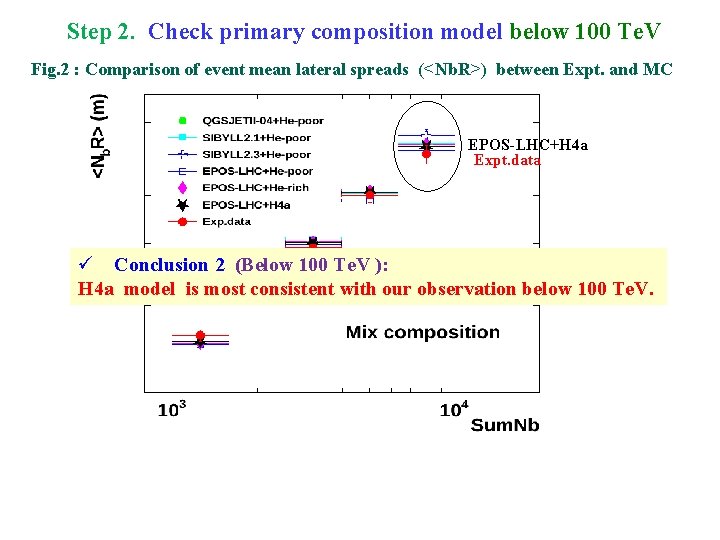 Step 2. Check primary composition model below 100 TeV

Fig.2 : Comparison of event mean lateral spreads (<NbR>) between Expt. and MC

$<N_bR>$ (m)

QGSJETII-04+He-poor
SIBYLL2.1+He-poor
SIBYLL2.3+He-poor
EPOS-LHC+He-poor
EPOS-LHC+He-rich
EPOS-LHC+H4a
Exp.data

EPOS-LHC+H4a
Expt.data

✓ Conclusion 2 (Below 100 TeV ):
H4a model is most consistent with our observation below 100 TeV.

Mix composition

$10^3$
$10^4$
SumNb